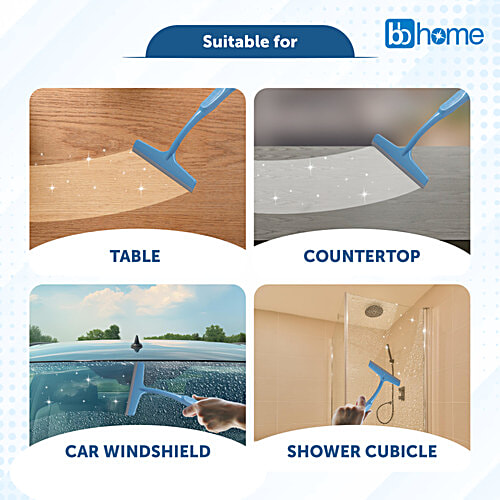 Suitable for

bb home

TABLE

COUNTERTOP

CAR WINDSHIELD

SHOWER CUBICLE